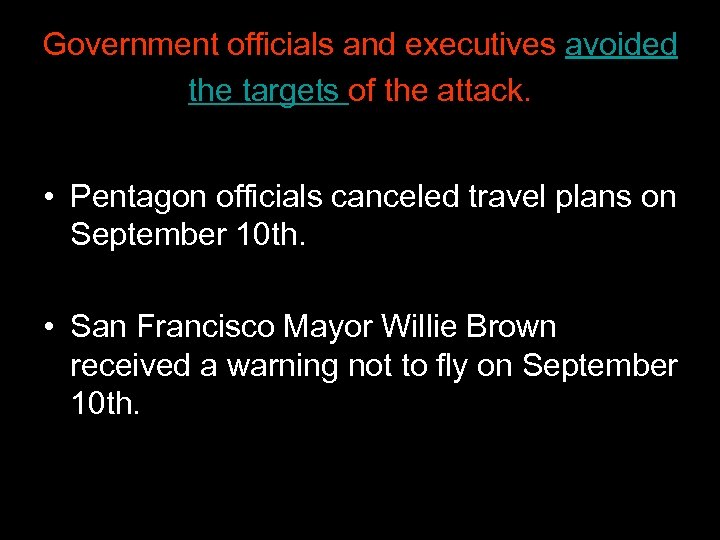 Government officials and executives avoided the targets of the attack.

• Pentagon officials canceled travel plans on September 10th.

• San Francisco Mayor Willie Brown received a warning not to fly on September 10th.